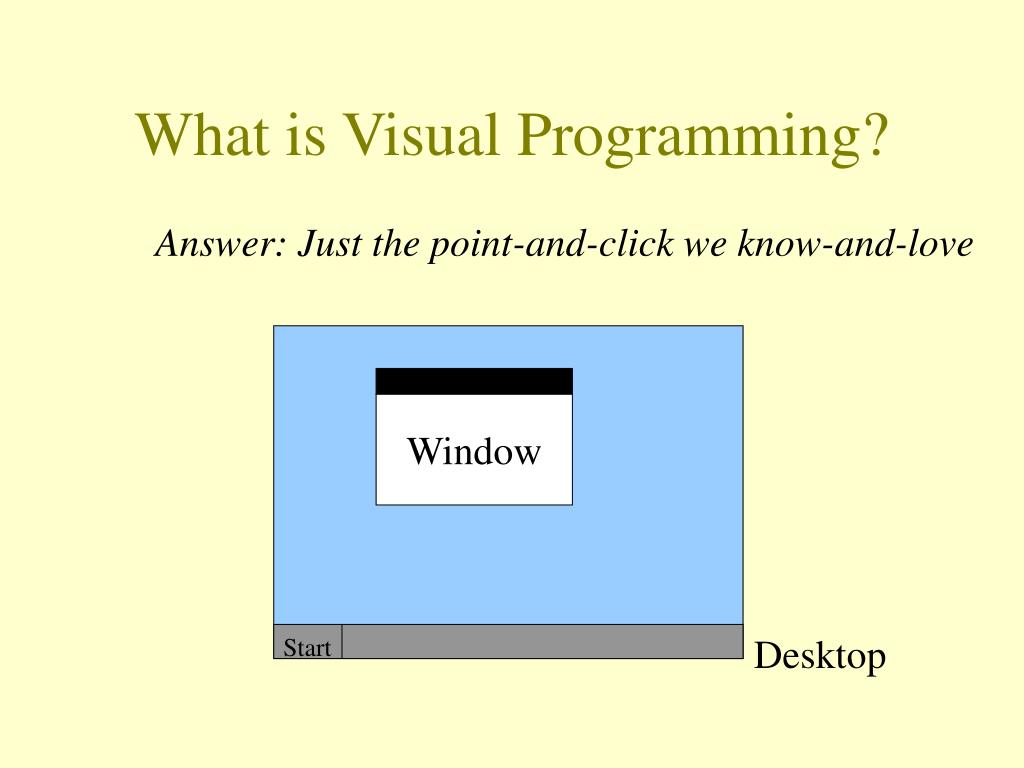 What is Visual Programming?

Answer: Just the point-and-click we know-and-love

Window

Start

Desktop